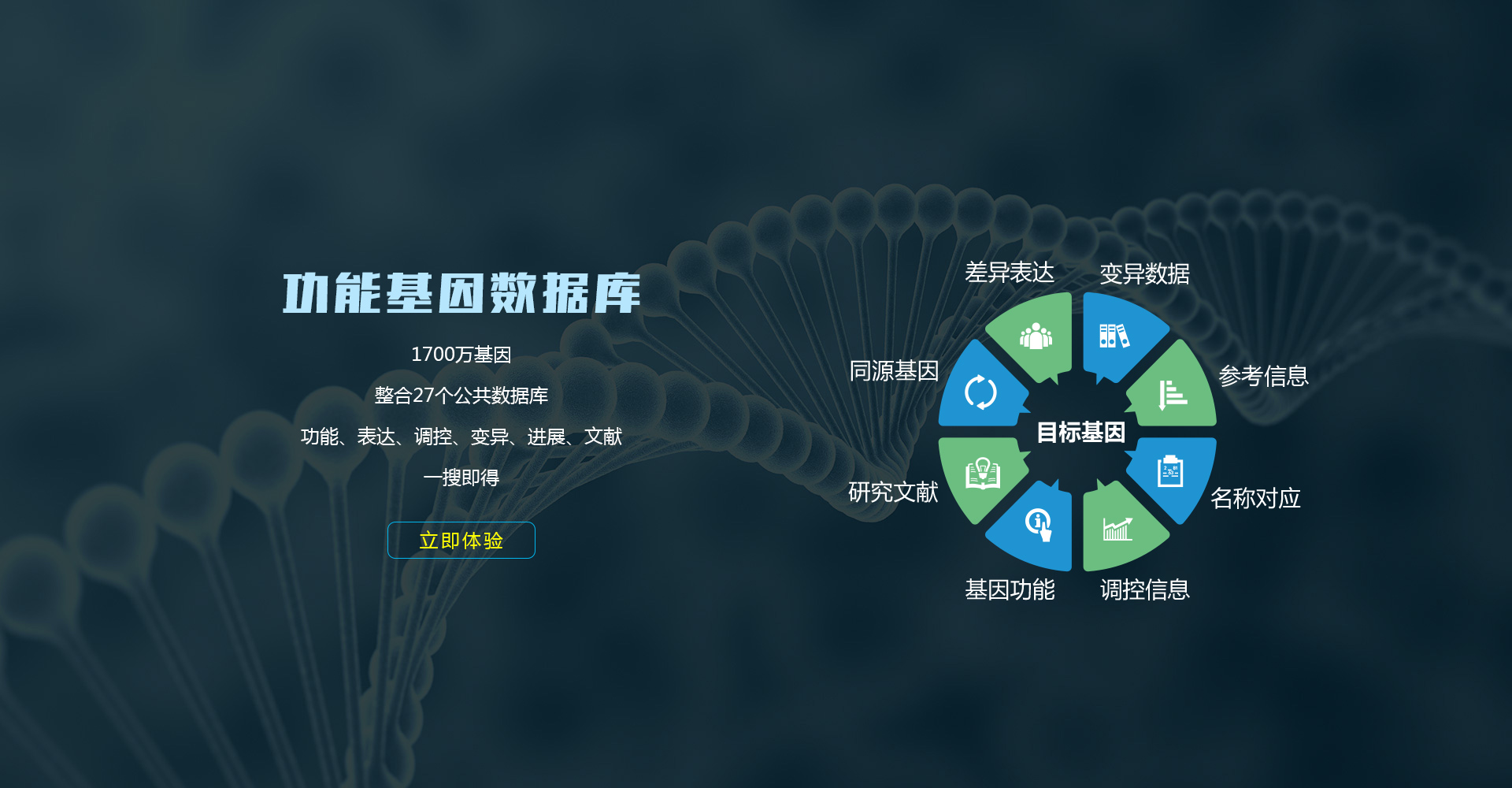 功能基因数据库

1700万基因

整合27个公共数据库

功能、表达、调控、变异、进展、文献

一搜即得

立即体验

差异表达
变异数据
同源基因
参考信息
目标基因
研究文献
名称对应
基因功能
调控信息